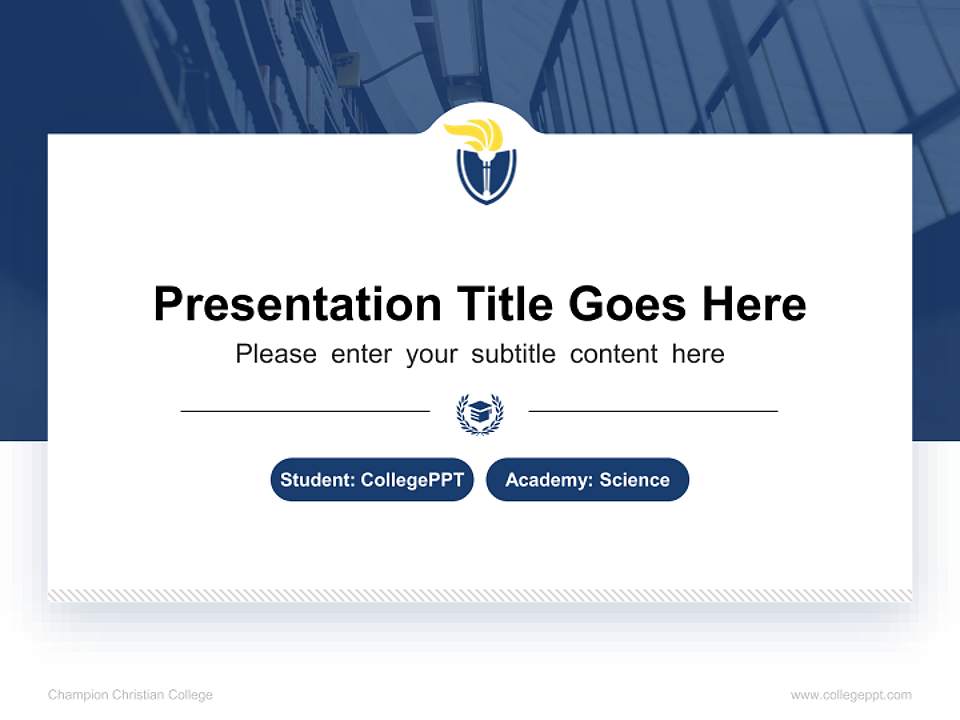 Presentation Title Goes Here

Please enter your subtitle content here

Student: CollegePPT

Academy: Science

Champion Christian College

www.collegeppt.com